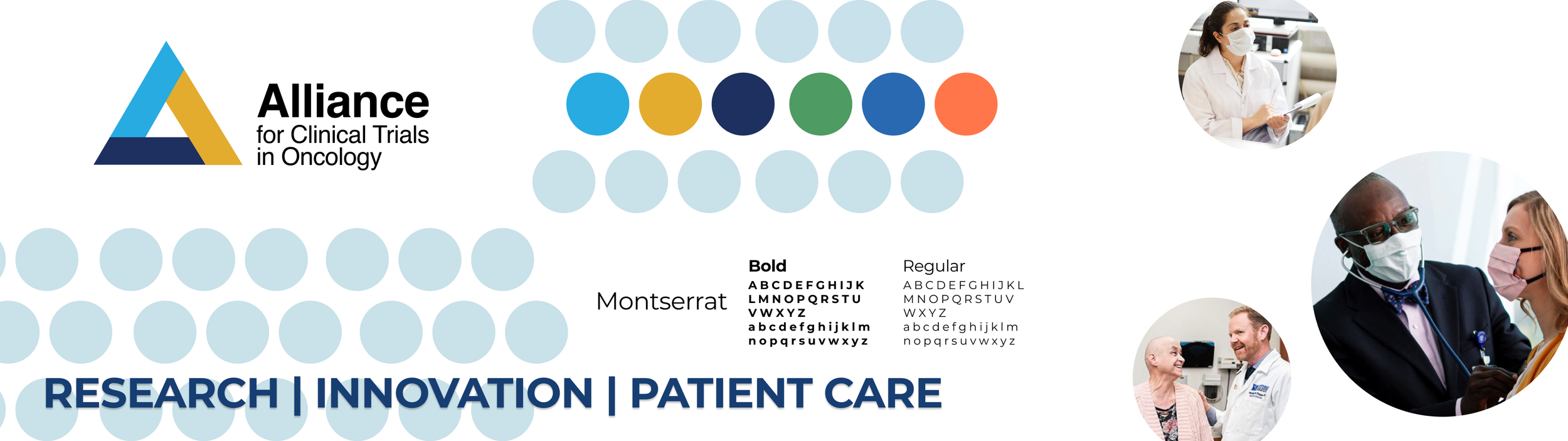 Alliance
for Clinical Trials
in Oncology

Montserrat

Bold
ABCDEFGHIJK
LMNOPQRSTU
VWXYZ
abcdefghijklm
nopqrsuvwxyz

Regular
ABCDEFGHIJKL
MNOPQRSTUV
WXYZ
abcdefghijklm
nopqrsuvwxyz

RESEARCH | INNOVATION | PATIENT CARE